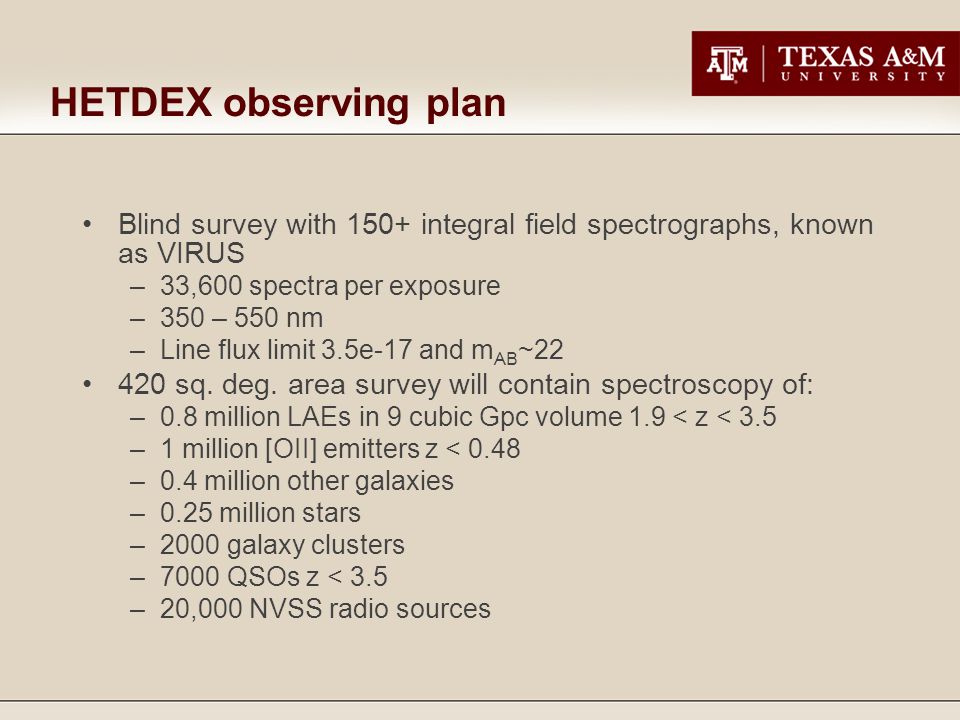 ATM | TEXAS A&M UNIVERSITY

HETDEX observing plan

• Blind survey with 150+ integral field spectrographs, known as VIRUS
– 33,600 spectra per exposure
– 350 – 550 nm
– Line flux limit 3.5e-17 and $m_{AB}$~22
• 420 sq. deg. area survey will contain spectroscopy of:
– 0.8 million LAEs in 9 cubic Gpc volume 1.9 < z < 3.5
– 1 million [OII] emitters z < 0.48
– 0.4 million other galaxies
– 0.25 million stars
– 2000 galaxy clusters
– 7000 QSOs z < 3.5
– 20,000 NVSS radio sources